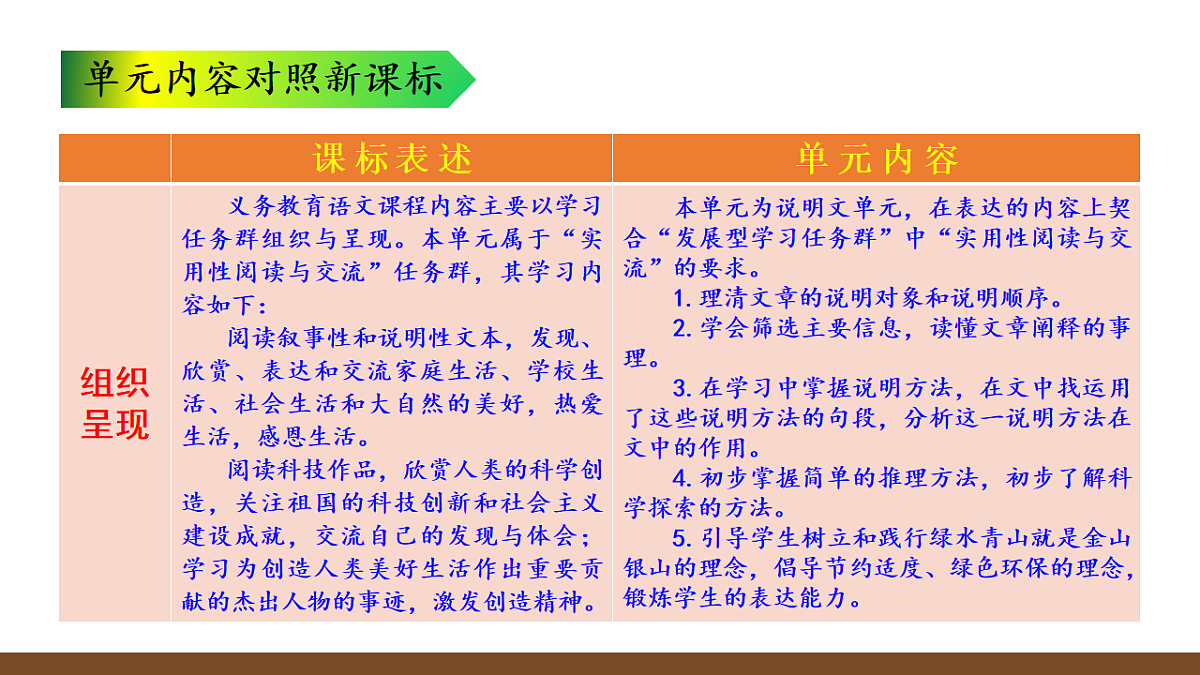 单元内容对照新课标

| | 课标表述 | 单元内容 |
|---|---|---|
| 组织呈现 | 义务教育语文课程内容主要以学习任务群组织与呈现。本单元属于“实用性阅读与交流”任务群，其学习内容如下：<br>阅读叙事性和说明性文本，发现、欣赏、表达和交流家庭生活、学校生活、社会生活和大自然的美好，热爱生活，感恩生活。<br>阅读科技作品，欣赏人类的科学创造，关注祖国的科技创新和社会主义建设成就，交流自己的发现与体会；学习为创造人类美好生活作出重要贡献的杰出人物的事迹，激发创造精神。 | 本单元为说明文单元，在表达的内容上契合“发展型学习任务群”中“实用性阅读与交流”的要求。<br>1. 理清文章的说明对象和说明顺序。<br>2. 学会筛选主要信息，读懂文章阐释的事理。<br>3. 在学习中掌握说明方法，在文中找运用了这些说明方法的句段，分析这一说明方法在文中的作用。<br>4. 初步掌握简单的推理方法，初步了解科学探索的方法。<br>5. 引导学生树立和践行绿水青山就是金山银山的理念，倡导节约适度、绿色环保的理念，锻炼学生的表达能力。 |